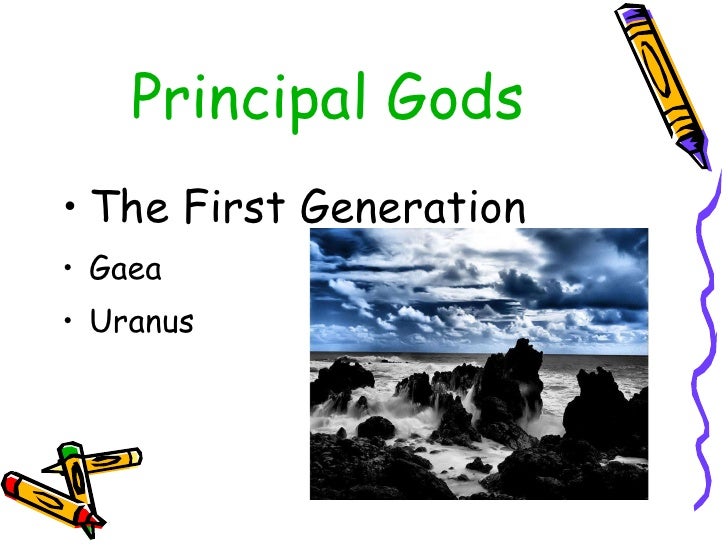 Principal Gods

• The First Generation

• Gaea

• Uranus